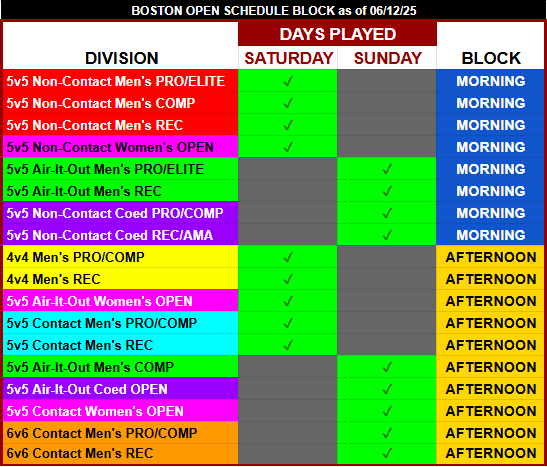 BOSTON OPEN SCHEDULE BLOCK as of 06/12/25

| DIVISION | DAYS PLAYED SATURDAY | DAYS PLAYED SUNDAY | BLOCK |
|---|---|---|---|
| 5v5 Non-Contact Men's PRO/ELITE | ✓ | | MORNING |
| 5v5 Non-Contact Men's COMP | ✓ | | MORNING |
| 5v5 Non-Contact Men's REC | ✓ | | MORNING |
| 5v5 Non-Contact Women's OPEN | ✓ | | MORNING |
| 5v5 Air-It-Out Men's PRO/ELITE | | ✓ | MORNING |
| 5v5 Air-It-Out Men's REC | | ✓ | MORNING |
| 5v5 Non-Contact Coed PRO/COMP | | ✓ | MORNING |
| 5v5 Non-Contact Coed REC/AMA | | ✓ | MORNING |
| 4v4 Men's PRO/COMP | ✓ | | AFTERNOON |
| 4v4 Men's REC | ✓ | | AFTERNOON |
| 5v5 Air-It-Out Women's OPEN | ✓ | | AFTERNOON |
| 5v5 Contact Men's PRO/COMP | ✓ | | AFTERNOON |
| 5v5 Contact Men's REC | ✓ | | AFTERNOON |
| 5v5 Air-It-Out Men's COMP | | ✓ | AFTERNOON |
| 5v5 Air-It-Out Coed OPEN | | ✓ | AFTERNOON |
| 5v5 Contact Women's OPEN | | ✓ | AFTERNOON |
| 6v6 Contact Men's PRO/COMP | | ✓ | AFTERNOON |
| 6v6 Contact Men's REC | | ✓ | AFTERNOON |